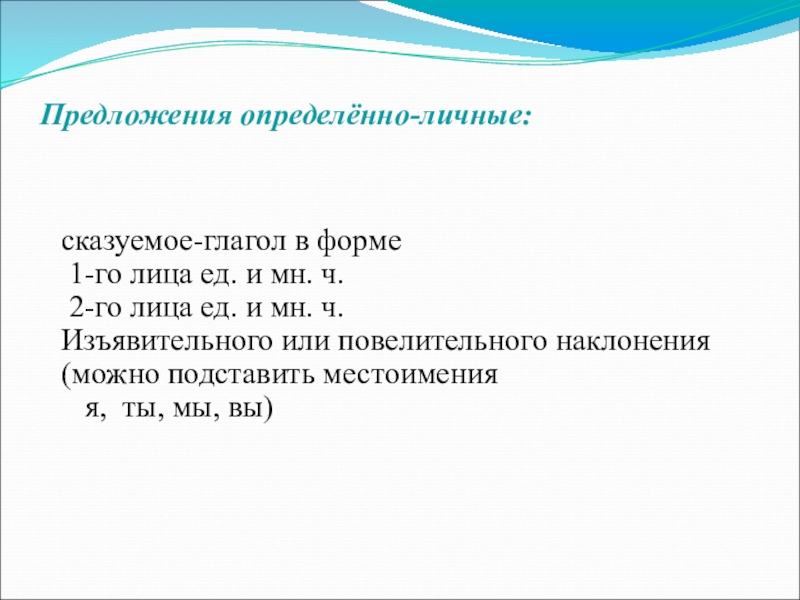 Предложения определённо-личные:

сказуемое-глагол в форме
1-го лица ед. и мн. ч.
2-го лица ед. и мн. ч.
Изъявительного или повелительного наклонения
(можно подставить местоимения
я, ты, мы, вы)